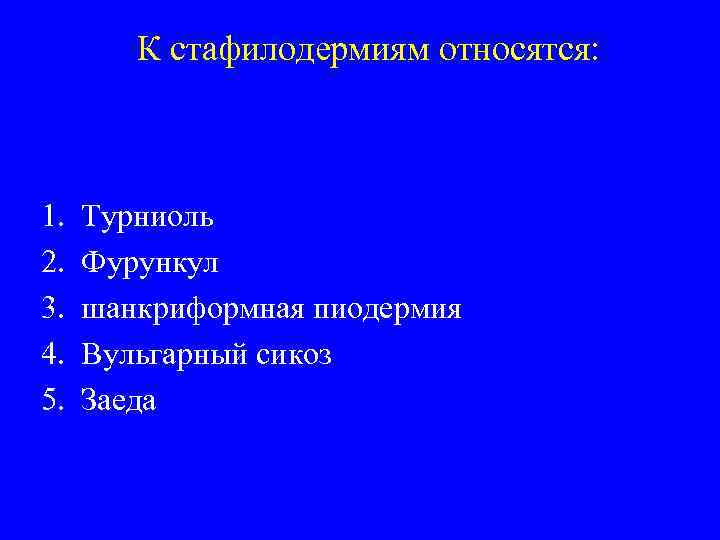 К стафилодермиям относятся:

1. Турниоль
2. Фурункул
3. шанкриформная пиодермия
4. Вульгарный сикоз
5. Заеда